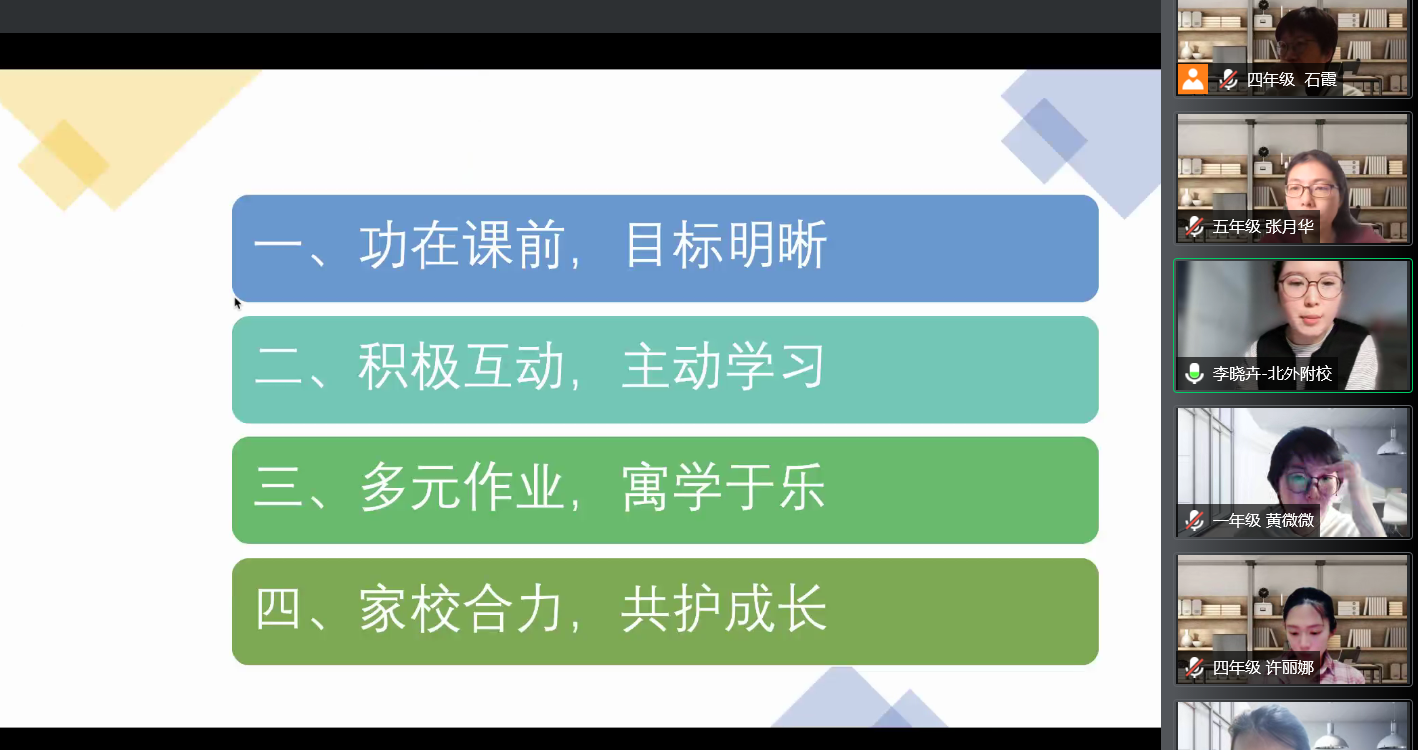 一、功在课前，目标明晰

二、积极互动，主动学习

三、多元作业，寓学于乐

四、家校合力，共护成长

四年级 石霞

五年级 张月华

李晓卉-北外附校

一年级 黄微微

四年级 许丽娜